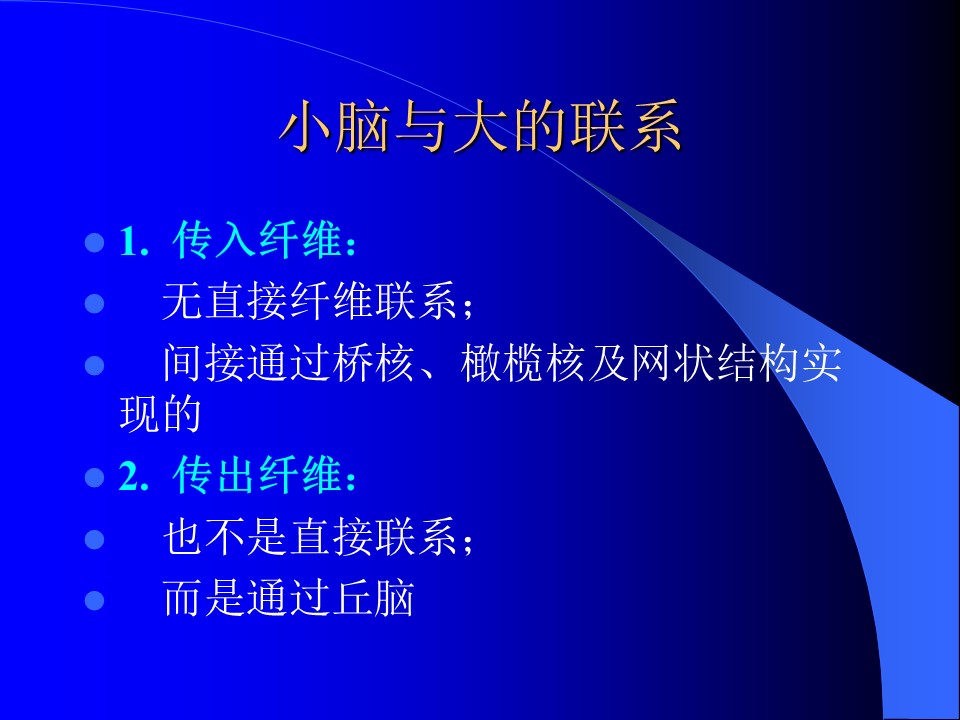 小脑与大的联系

1. 传入纤维：

无直接纤维联系；

间接通过桥核、橄榄核及网状结构实现的

2. 传出纤维：

也不是直接联系；

而是通过丘脑